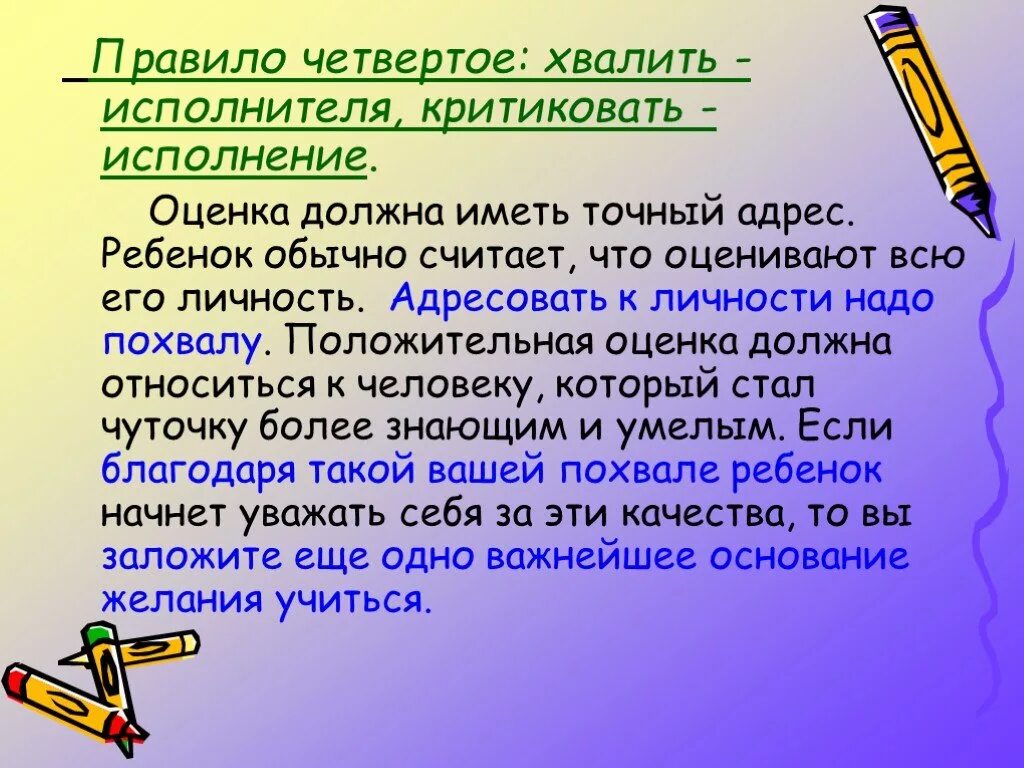 Правило четвертое: хвалить - исполнителя, критиковать - исполнение.

Оценка должна иметь точный адрес. Ребенок обычно считает, что оценивают всю его личность. Адресовать к личности надо похвалу. Положительная оценка должна относиться к человеку, который стал чуточку более знающим и умелым. Если благодаря такой вашей похвале ребенок начнет уважать себя за эти качества, то вы заложите еще одно важнейшее основание желания учиться.